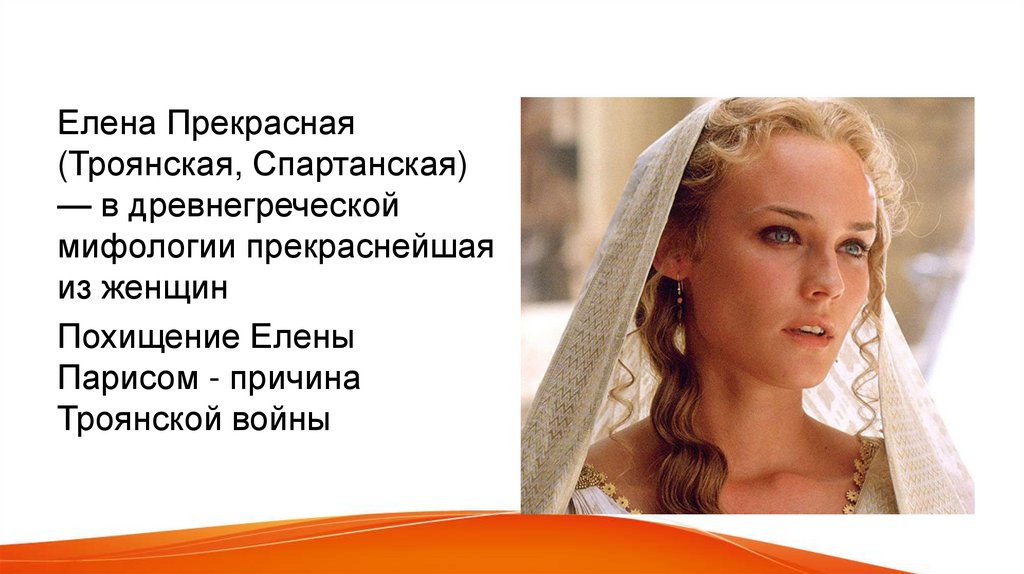 Елена Прекрасная (Троянская, Спартанская) — в древнегреческой мифологии прекраснейшая из женщин

Похищение Елены Парисом - причина Троянской войны